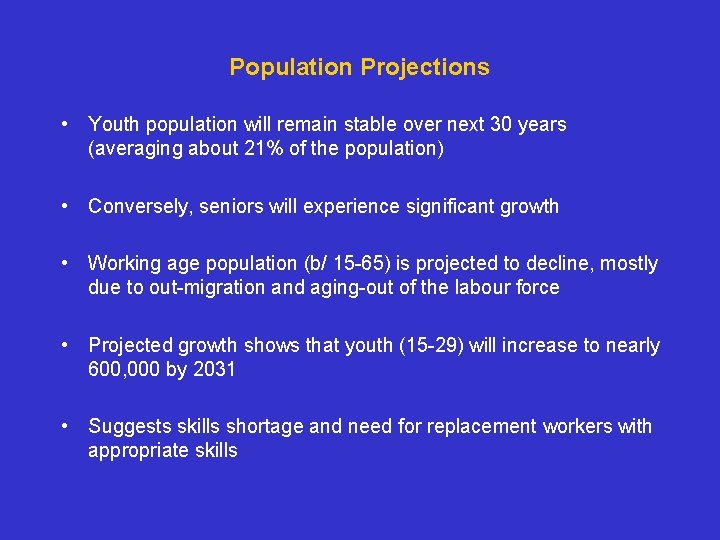 Population Projections

• Youth population will remain stable over next 30 years (averaging about 21% of the population)

• Conversely, seniors will experience significant growth

• Working age population (b/ 15-65) is projected to decline, mostly due to out-migration and aging-out of the labour force

• Projected growth shows that youth (15-29) will increase to nearly 600,000 by 2031

• Suggests skills shortage and need for replacement workers with appropriate skills